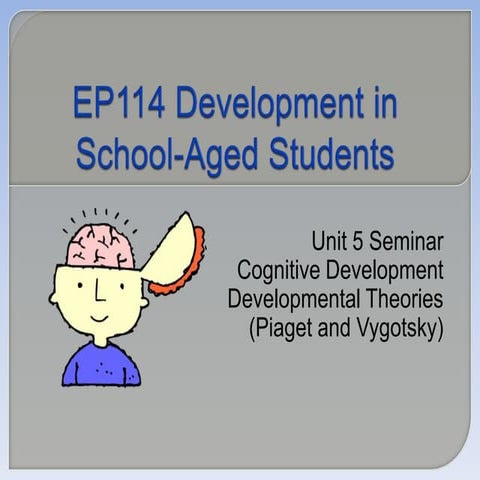 EP114 Development in School-Aged Students

Unit 5 Seminar
Cognitive Development
Developmental Theories
(Piaget and Vygotsky)